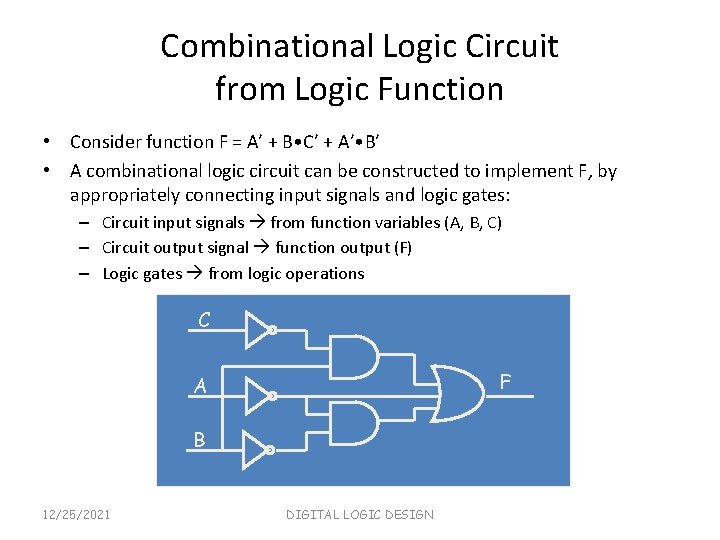 Combinational Logic Circuit from Logic Function

• Consider function F = A' + B•C' + A'•B'
• A combinational logic circuit can be constructed to implement F, by appropriately connecting input signals and logic gates:
– Circuit input signals → from function variables (A, B, C)
– Circuit output signal → function output (F)
– Logic gates → from logic operations

C
A
B
F

12/25/2021
DIGITAL LOGIC DESIGN